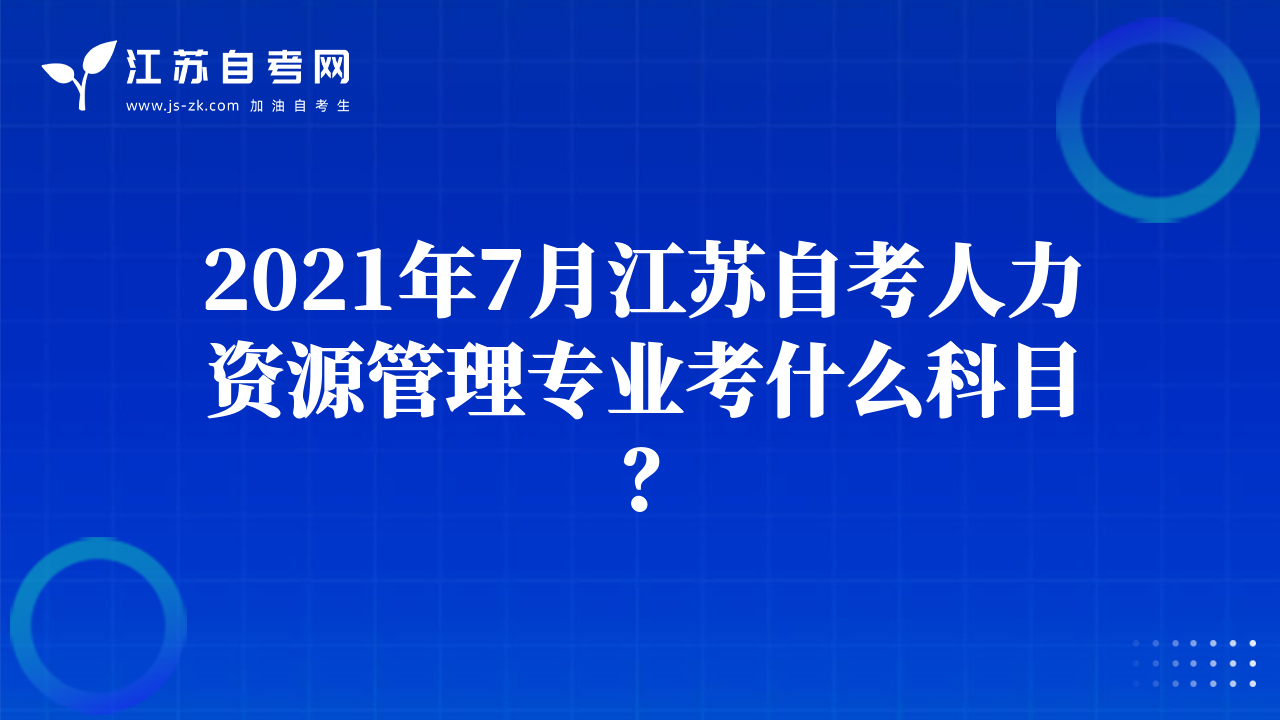 江苏自考网
www.js-zk.com 加油自考生

2021年7月江苏自考人力资源管理专业考什么科目?